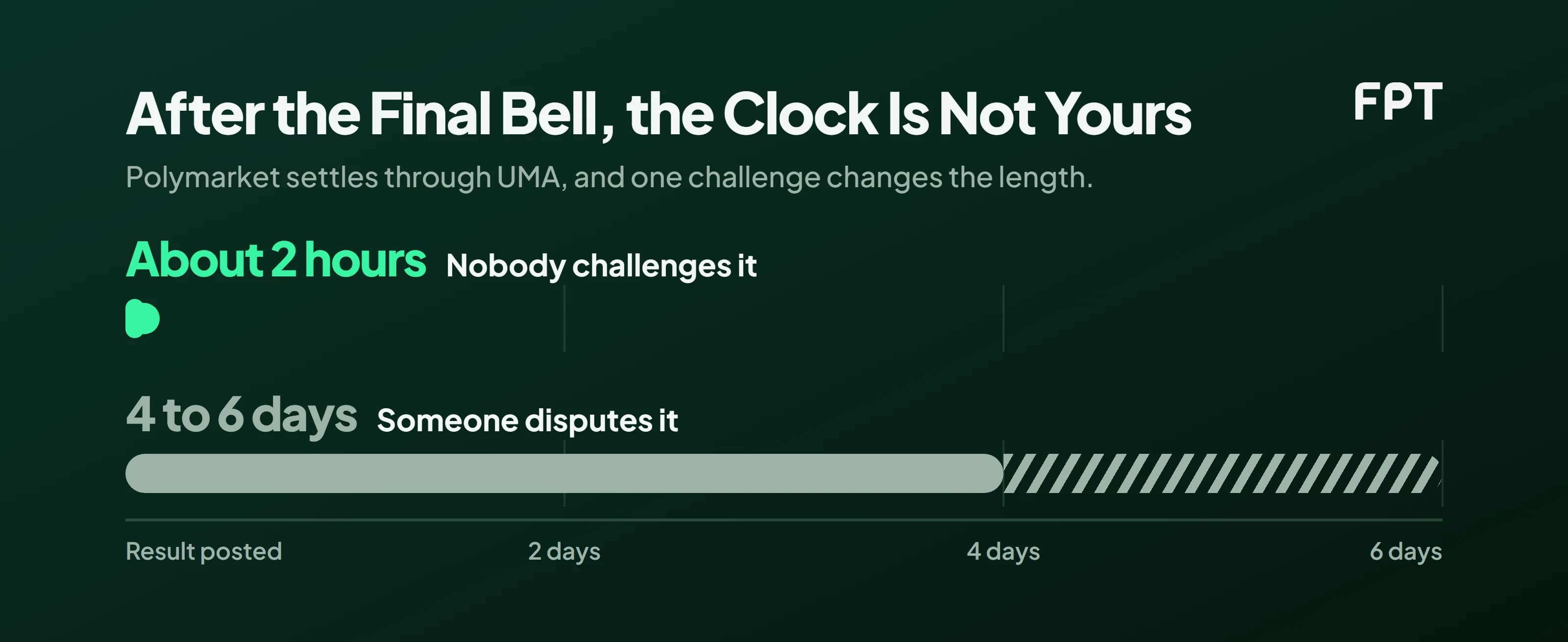 After the Final Bell, the Clock Is Not Yours

FPT

Polymarket settles through UMA, and one challenge changes the length.

About 2 hours Nobody challenges it

4 to 6 days Someone disputes it

Result posted
2 days
4 days
6 days